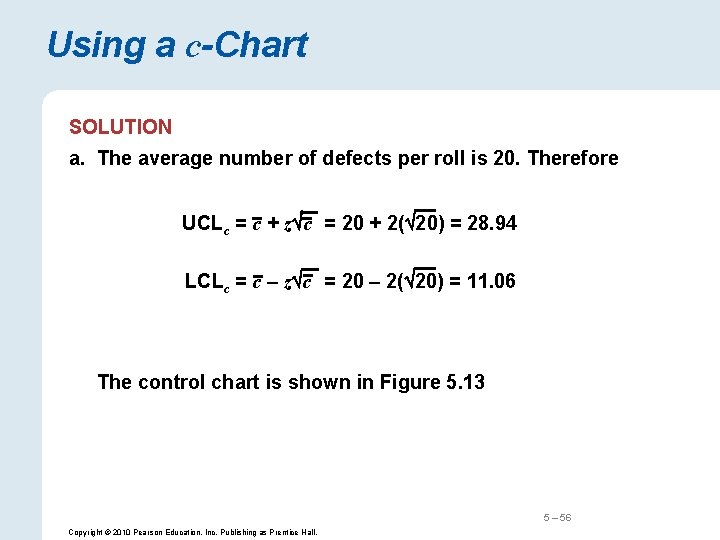 Using a $c$-Chart

SOLUTION

a. The average number of defects per roll is 20. Therefore

$UCL_c = \bar{c} + z\sqrt{\bar{c}} = 20 + 2(\sqrt{20}) = 28.94$

$LCL_c = \bar{c} - z\sqrt{\bar{c}} = 20 - 2(\sqrt{20}) = 11.06$

The control chart is shown in Figure 5.13

5 – 56

Copyright © 2010 Pearson Education, Inc. Publishing as Prentice Hall.